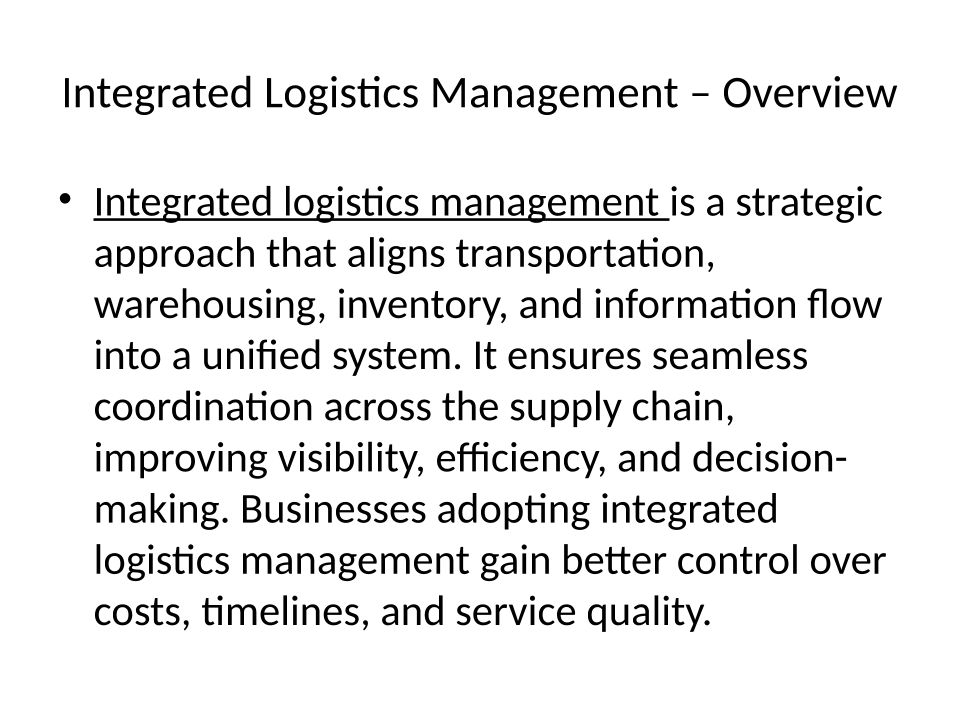 Integrated Logistics Management – Overview

• Integrated logistics management is a strategic approach that aligns transportation, warehousing, inventory, and information flow into a unified system. It ensures seamless coordination across the supply chain, improving visibility, efficiency, and decision-making. Businesses adopting integrated logistics management gain better control over costs, timelines, and service quality.